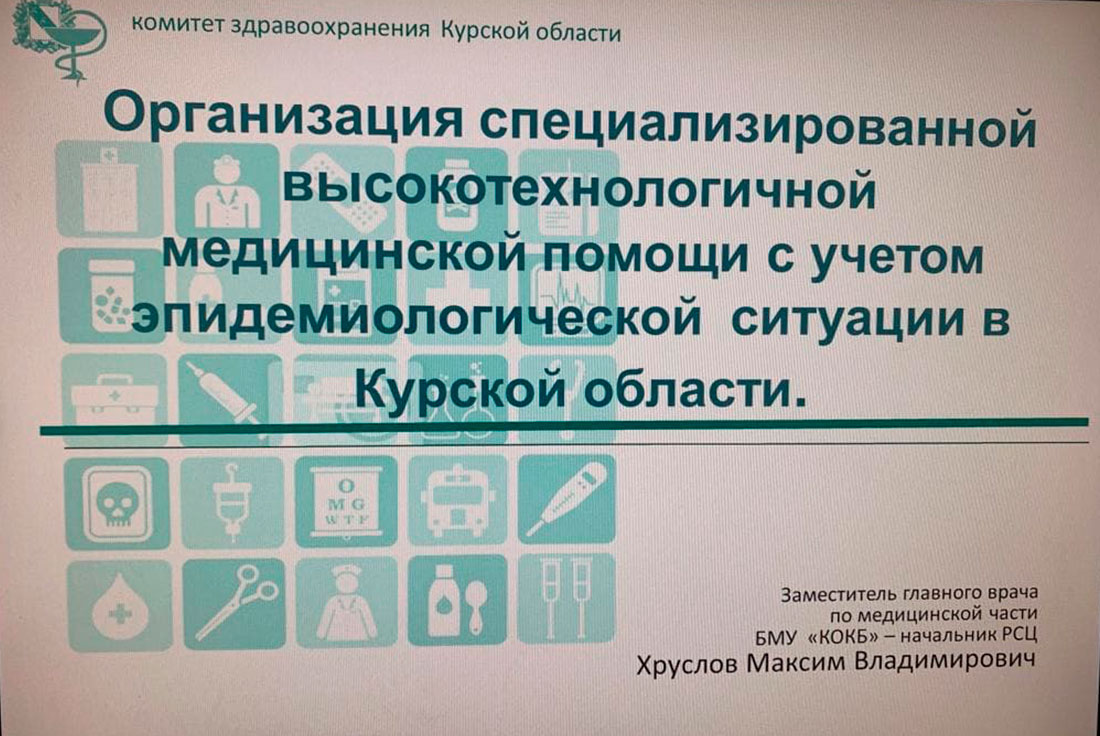 комитет здравоохранения Курской области

Организация специализированной высокотехнологичной медицинской помощи с учетом эпидемиологической ситуации в Курской области.

O
M G
W T F

Заместитель главного врача
по медицинской части
БМУ «КОКБ» – начальник РСЦ
Хруслов Максим Владимирович